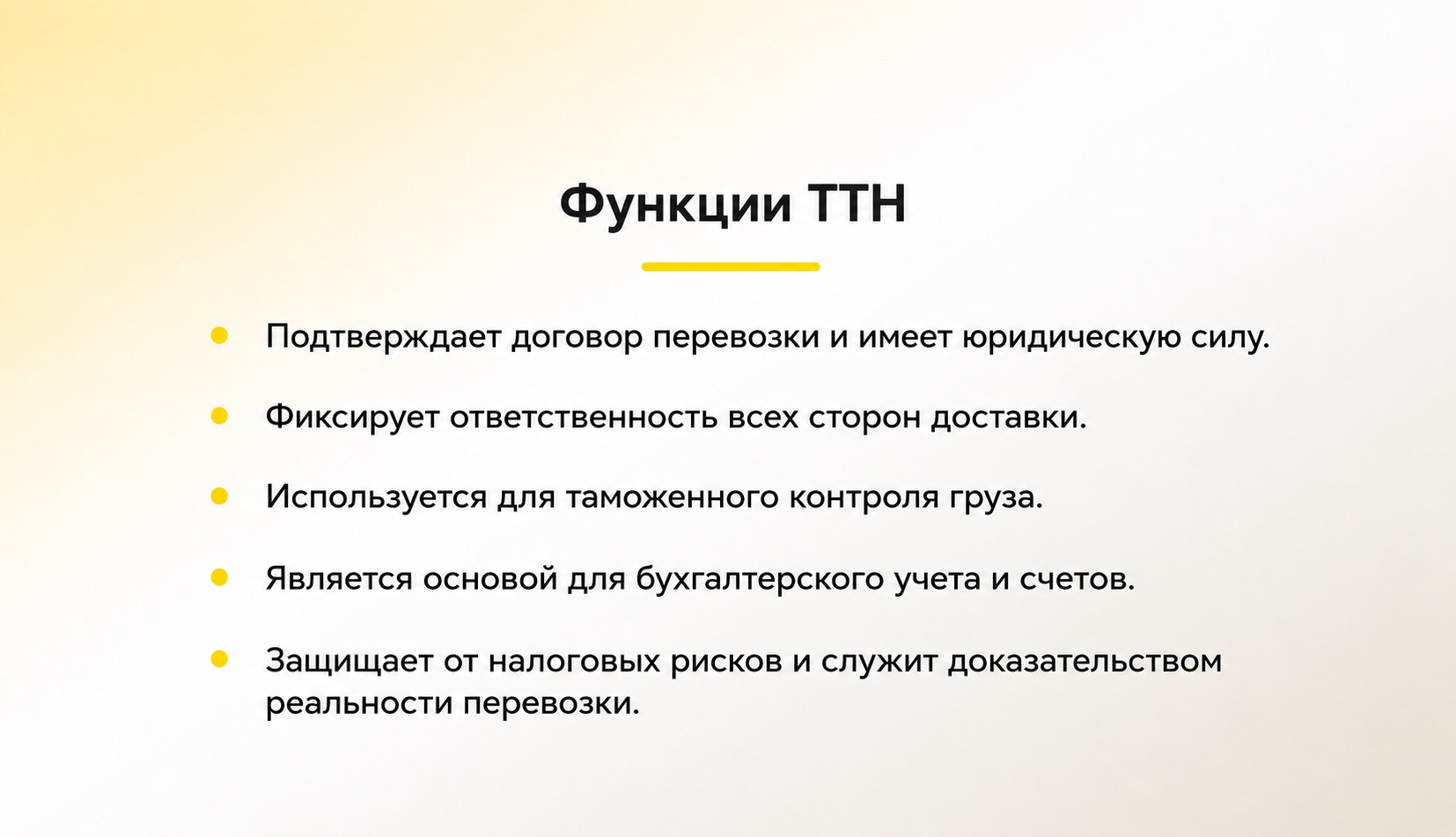 Функции ТТН

- Подтверждает договор перевозки и имеет юридическую силу.
- Фиксирует ответственность всех сторон доставки.
- Используется для таможенного контроля груза.
- Является основой для бухгалтерского учета и счетов.
- Защищает от налоговых рисков и служит доказательством реальности перевозки.